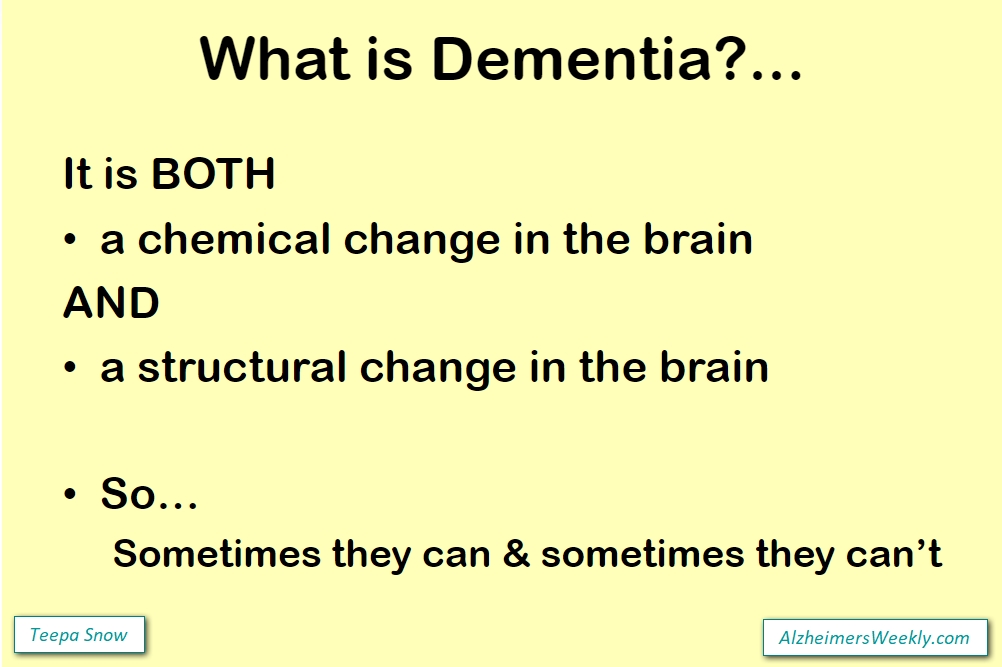 What is Dementia?...

It is BOTH

• a chemical change in the brain

AND

• a structural change in the brain

• So...

Sometimes they can & sometimes they can't

Teepa Snow

AlzheimersWeekly.com